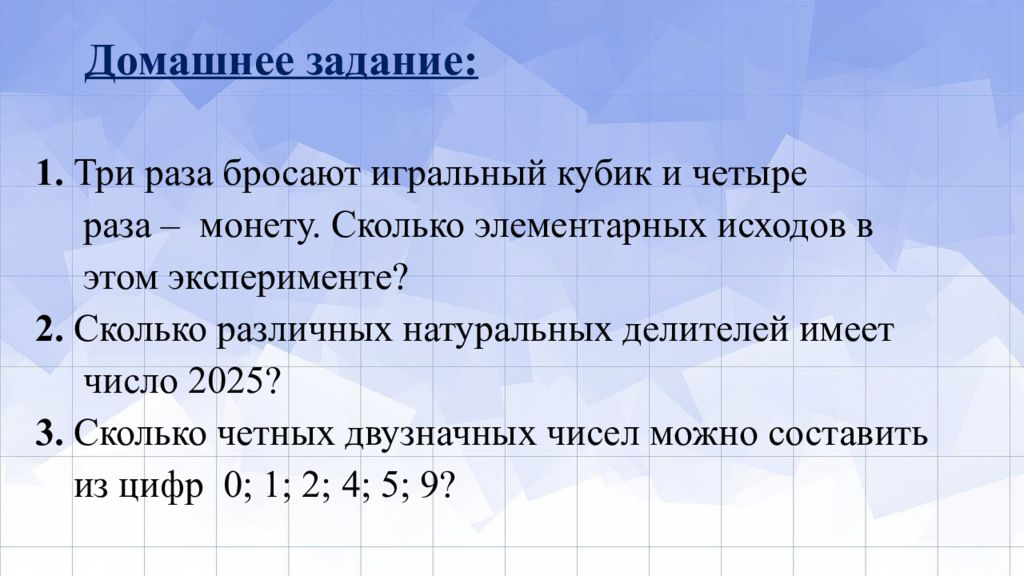 Домашнее задание:

1. Три раза бросают игральный кубик и четыре раза – монету. Сколько элементарных исходов в этом эксперименте?

2. Сколько различных натуральных делителей имеет число 2025?

3. Сколько четных двузначных чисел можно составить из цифр 0; 1; 2; 4; 5; 9?